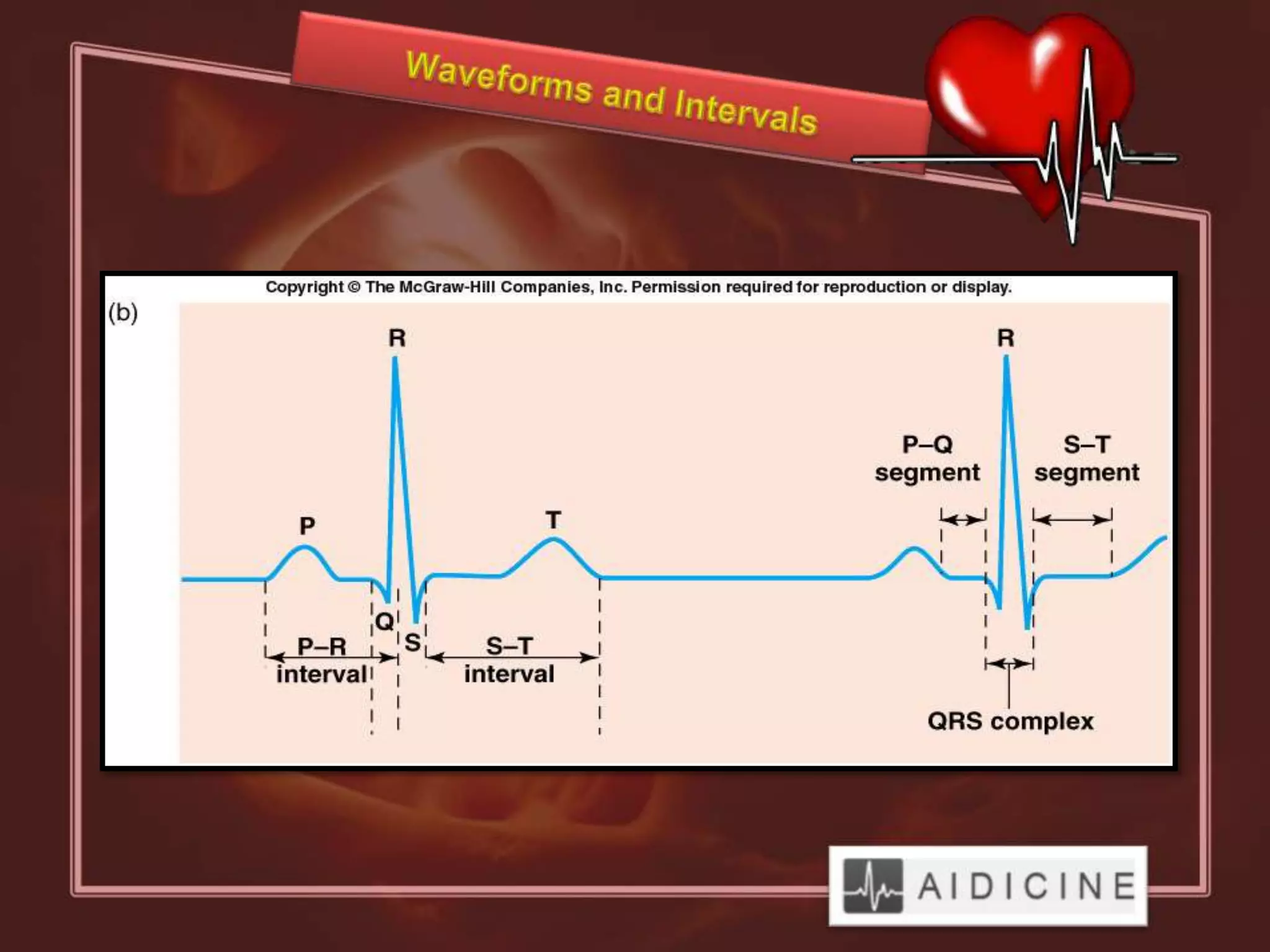 Waveforms and Intervals

Copyright © The McGraw-Hill Companies, Inc. Permission required for reproduction or display.

(b)

R

R

P–Q segment

S–T segment

P

T

Q

S

P–R interval

S–T interval

QRS complex

AIDICINE